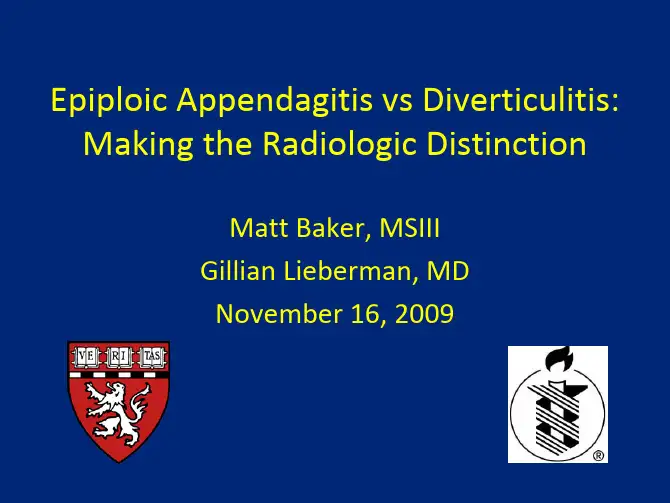 Epiploic Appendagitis vs Diverticulitis: Making the Radiologic Distinction

Matt Baker, MSIII
Gillian Lieberman, MD
November 16, 2009

VE RI TAS

®